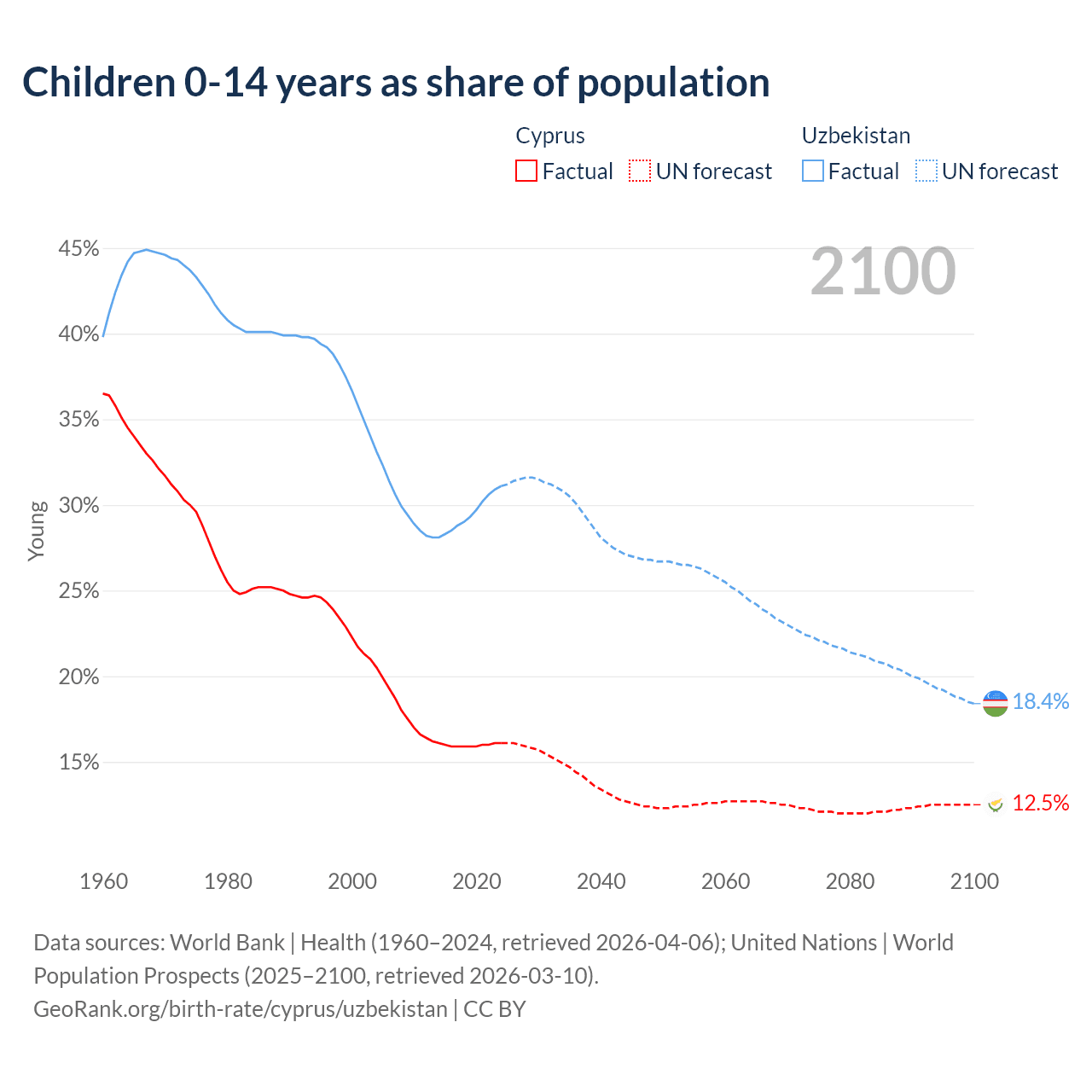 Children 0-14 years as share of population

Cyprus
Factual
UN forecast

Uzbekistan
Factual
UN forecast

2100

45%
40%
35%
30%
25%
20%
15%

Young

18.4%
12.5%

1960
1980
2000
2020
2040
2060
2080
2100

Data sources: World Bank | Health (1960–2024, retrieved 2026-04-06); United Nations | World Population Prospects (2025–2100, retrieved 2026-03-10).
GeoRank.org/birth-rate/cyprus/uzbekistan | CC BY